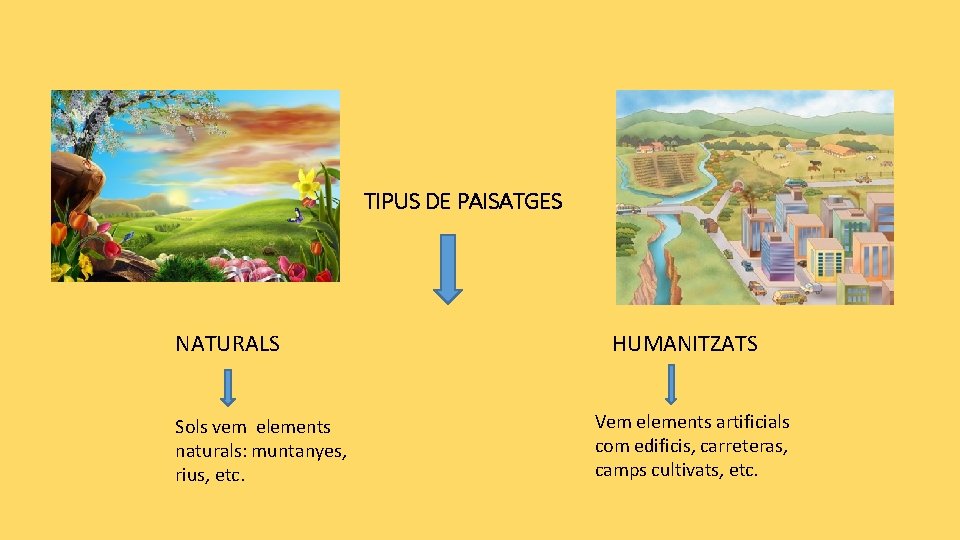 TIPUS DE PAISATGES

NATURALS

Sols vem elements naturals: muntanyes, rius, etc.

HUMANITZATS

Vem elements artificials com edificis, carreteras, camps cultivats, etc.